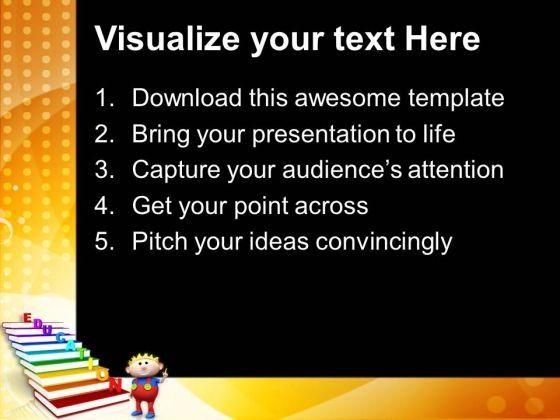 Visualize your text Here

1. Download this awesome template
2. Bring your presentation to life
3. Capture your audience's attention
4. Get your point across
5. Pitch your ideas convincingly

EDUCATION